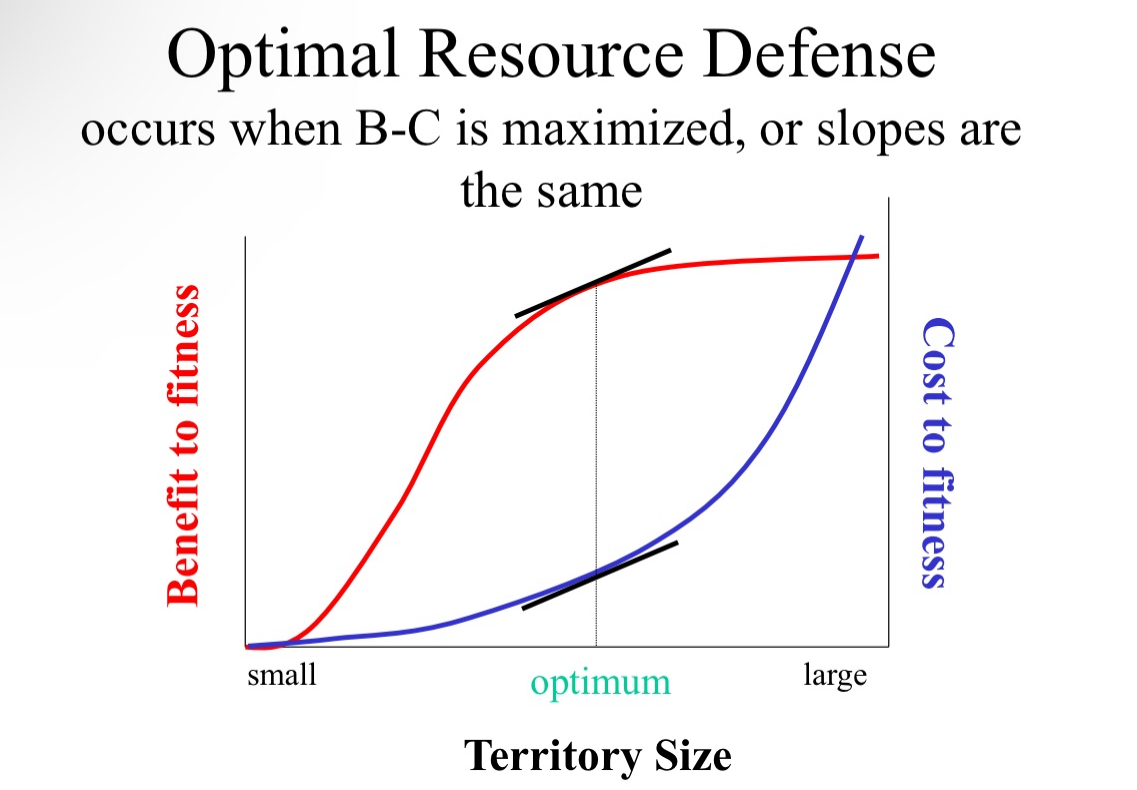 Optimal Resource Defense
occurs when B-C is maximized, or slopes are the same

Benefit to fitness

Cost to fitness

small
optimum
large

Territory Size